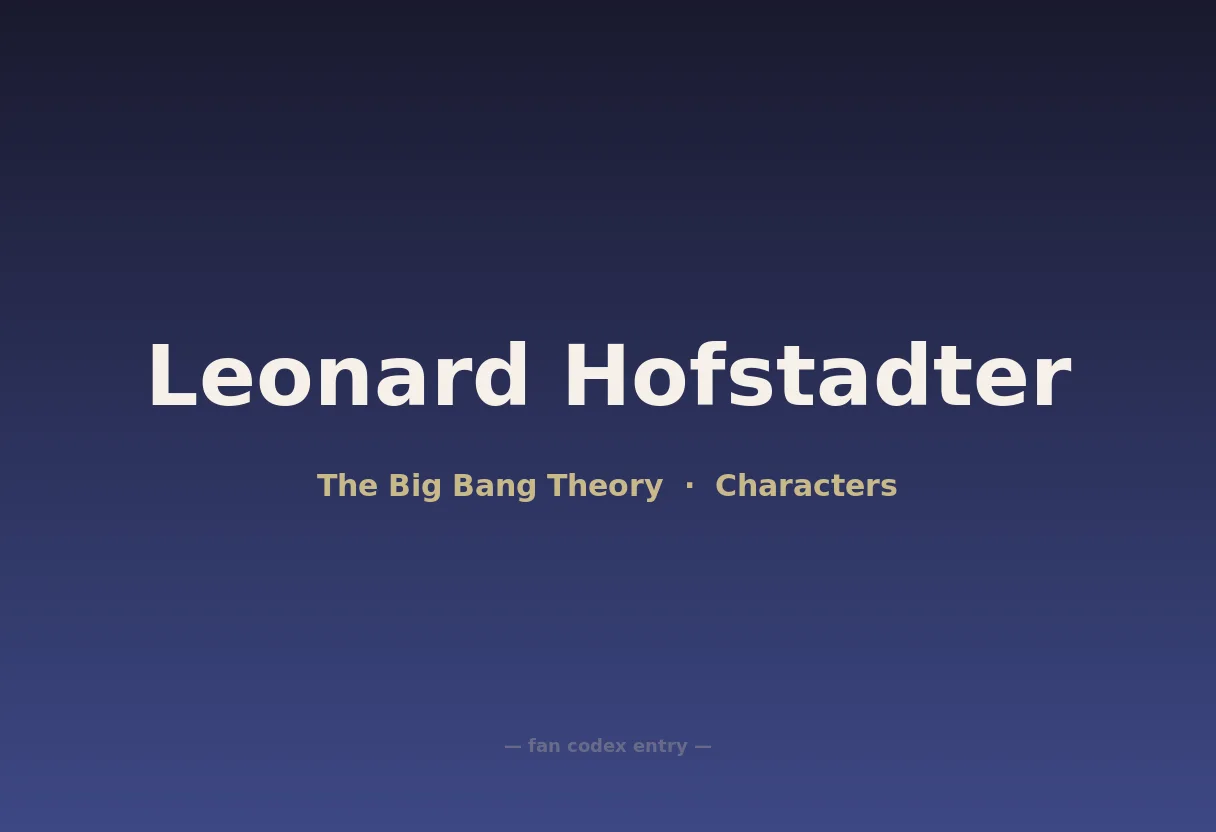 Leonard Hofstadter

The Big Bang Theory · Characters

— fan codex entry —